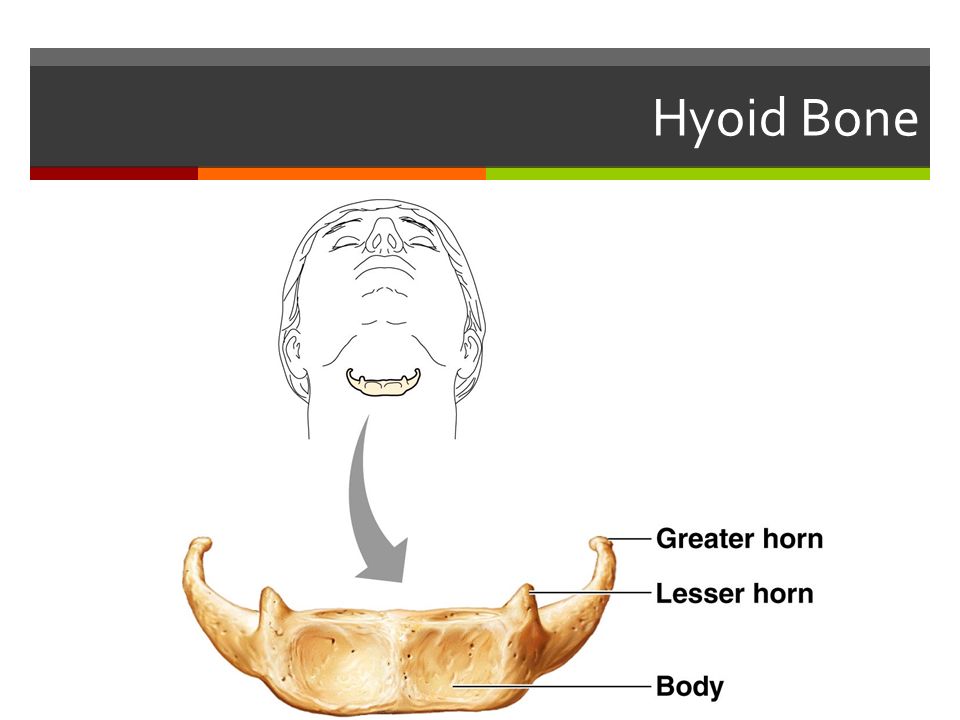 Hyoid Bone

Greater horn
Lesser horn
Body